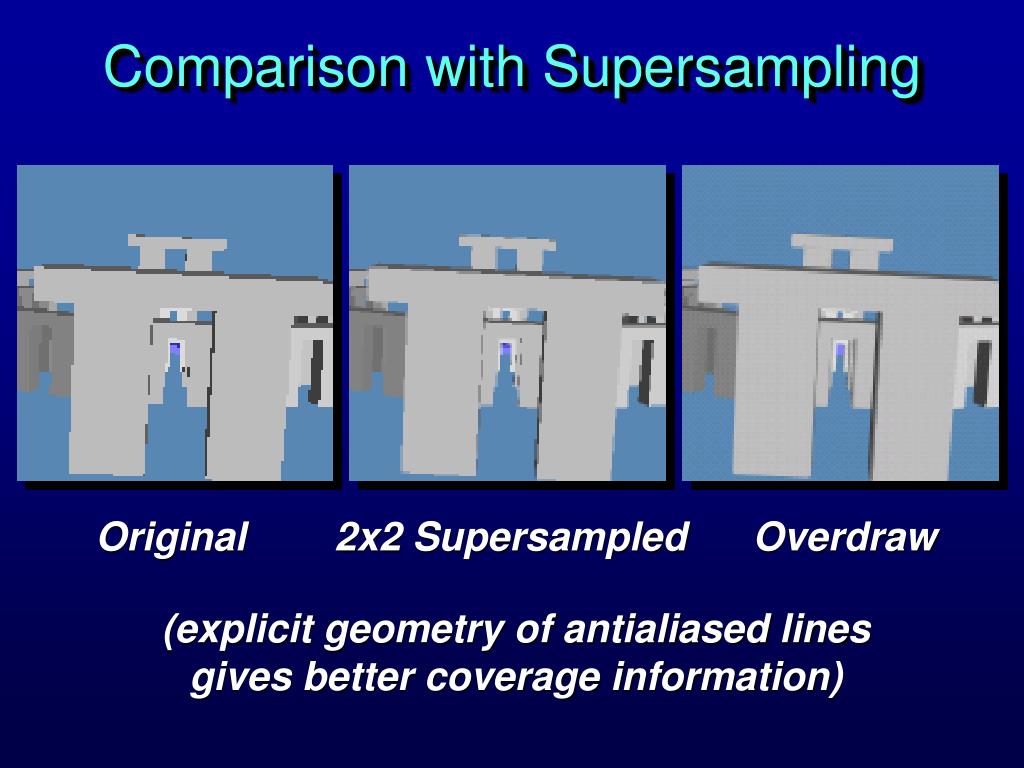 Comparison with Supersampling

Original

2x2 Supersampled

Overdraw

(explicit geometry of antialiased lines gives better coverage information)